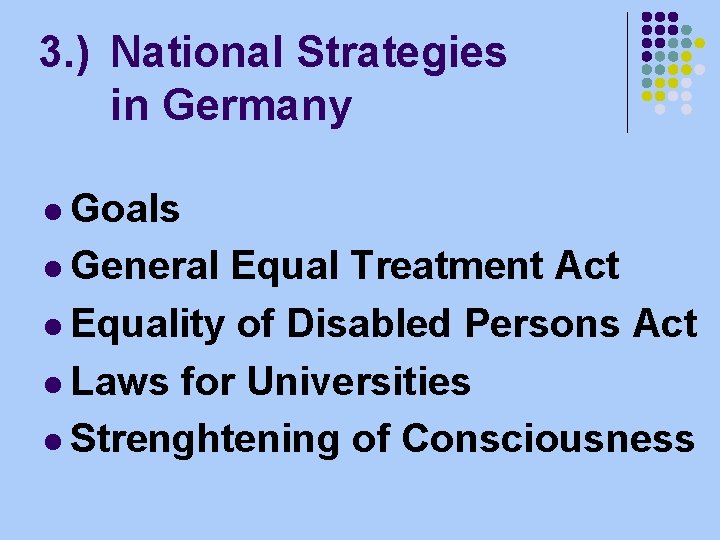 3.) National Strategies in Germany

- Goals
- General Equal Treatment Act
- Equality of Disabled Persons Act
- Laws for Universities
- Strenghtening of Consciousness